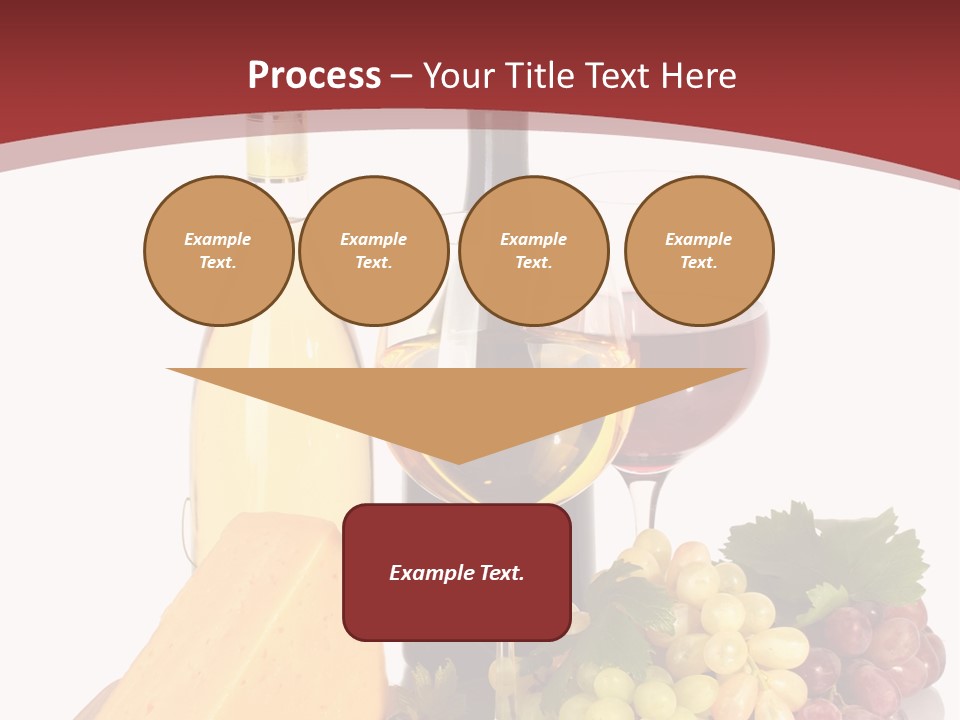 Process – Your Title Text Here

Example Text.

Example Text.

Example Text.

Example Text.

Example Text.